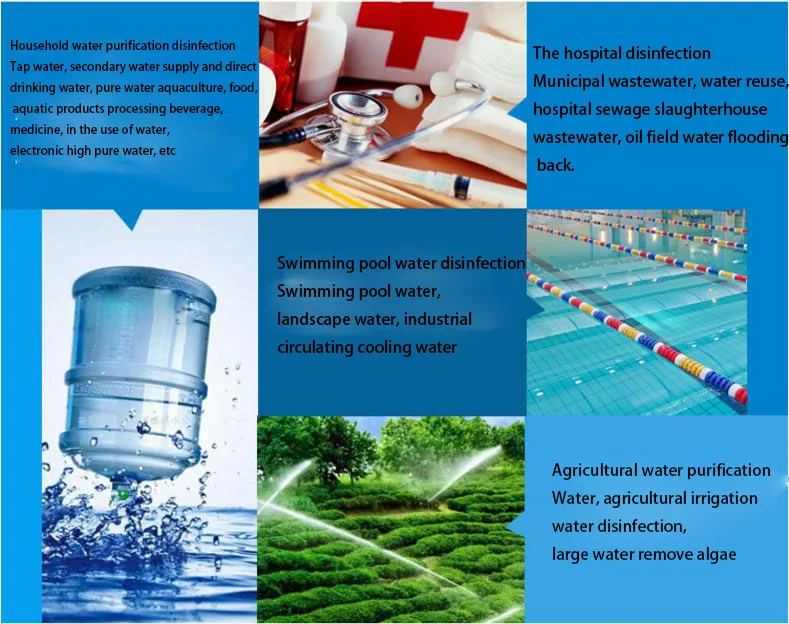 Household water purification disinfection
Tap water, secondary water supply and direct drinking water, pure water aquaculture, food, aquatic products processing beverage, medicine, in the use of water, electronic high pure water, etc

The hospital disinfection
Municipal wastewater, water reuse, hospital sewage slaughterhouse wastewater, oil field water flooding back.

Swimming pool water disinfection
Swimming pool water, landscape water, industrial circulating cooling water

Agricultural water purification
Water, agricultural irrigation water disinfection, large water remove algae